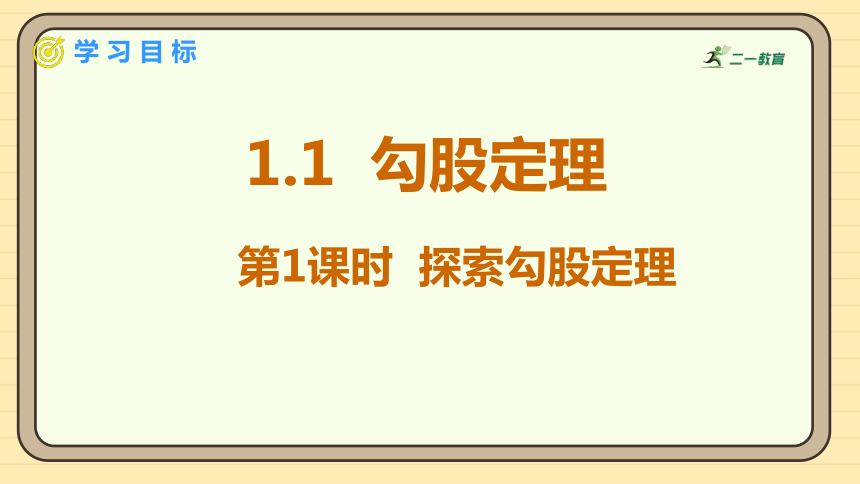 学习目标

二一教育

1.1 勾股定理

第1课时 探索勾股定理